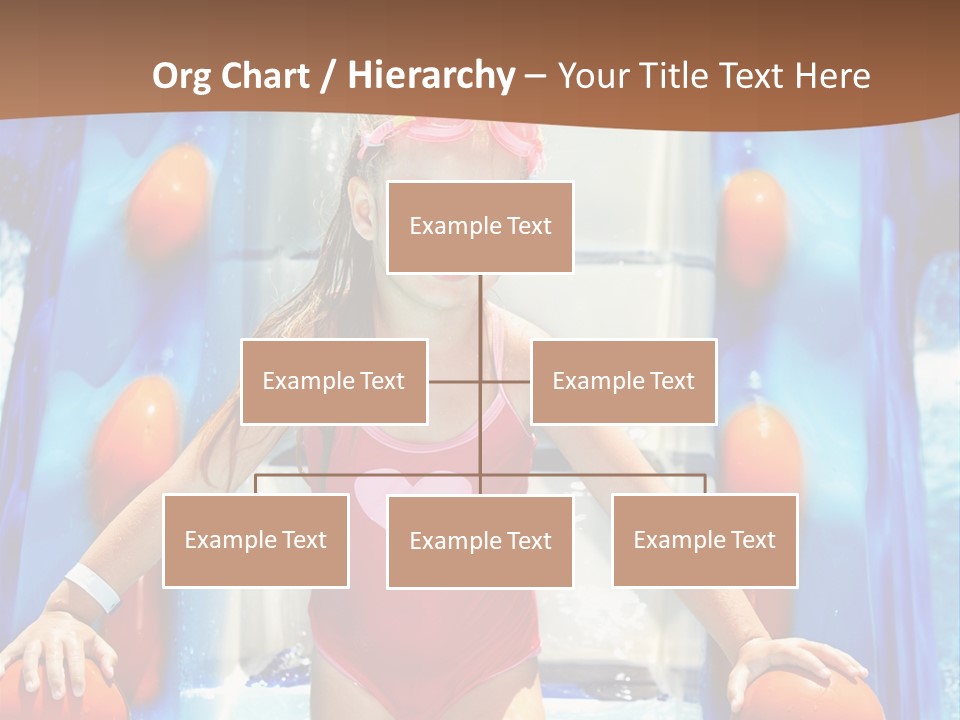 Org Chart / Hierarchy – Your Title Text Here

Example Text

Example Text

Example Text

Example Text

Example Text

Example Text